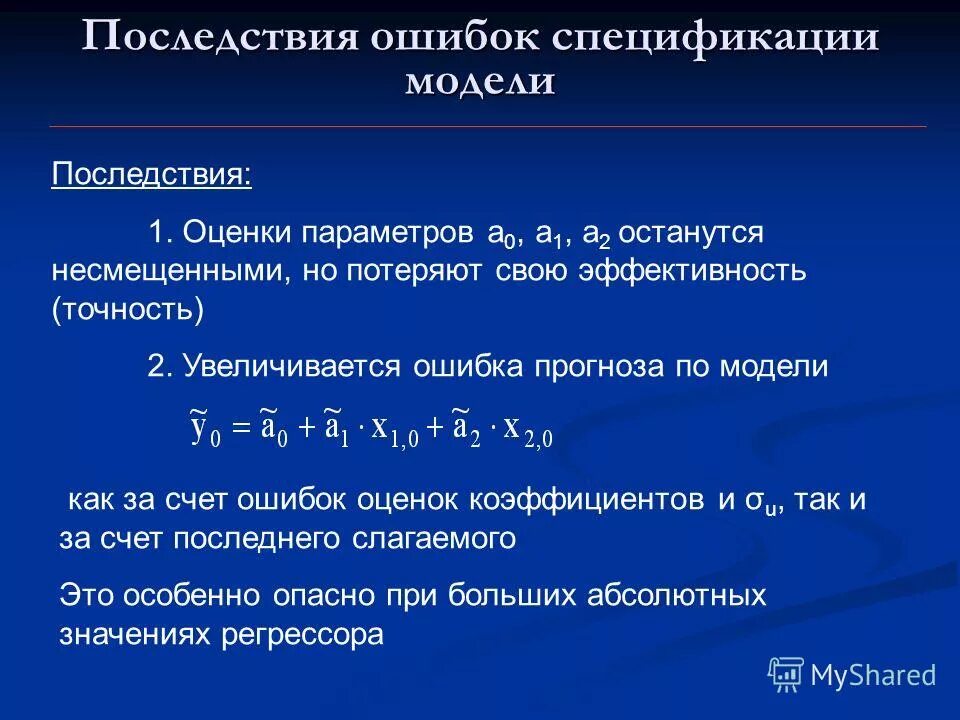 Последствия ошибок спецификации модели

Последствия:

1. Оценки параметров $a_0$, $a_1$, $a_2$ останутся несмещенными, но потеряют свою эффективность (точность)

2. Увеличивается ошибка прогноза по модели

$\tilde{y}_0 = \tilde{a}_0 + \tilde{a}_1 \cdot x_{1,0} + \tilde{a}_2 \cdot x_{2,0}$

как за счет ошибок оценок коэффициентов и $\sigma_u$, так и за счет последнего слагаемого

Это особенно опасно при больших абсолютных значениях регрессора

MyShared